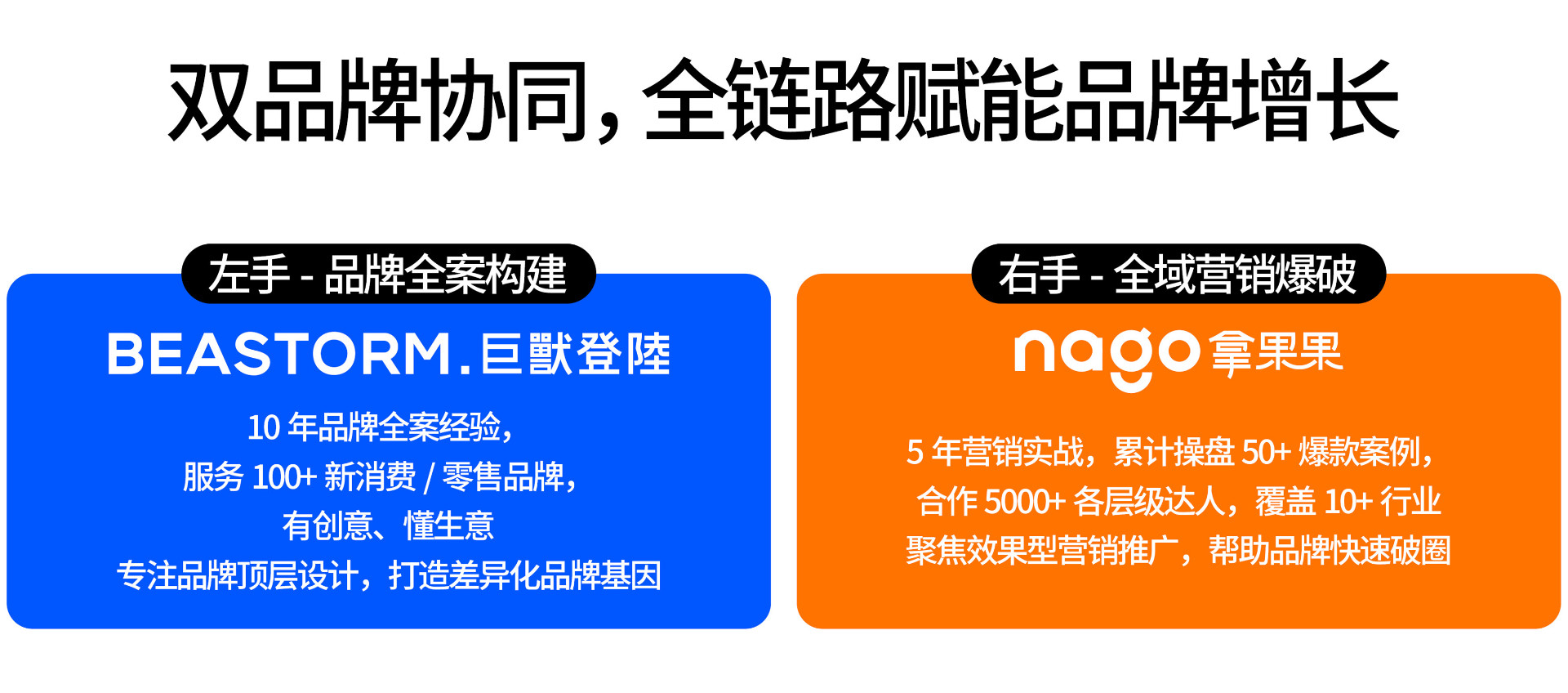 双品牌协同，全链路赋能品牌增长

左手 - 品牌全案构建

BEASTORM.巨獸登陸

10 年品牌全案经验，
服务 100+ 新消费 / 零售品牌，
有创意、懂生意
专注品牌顶层设计，打造差异化品牌基因

右手 - 全域营销爆破

nago 拿果果

5 年营销实战，累计操盘 50+ 爆款案例，
合作 5000+ 各层级达人，覆盖 10+ 行业
聚焦效果型营销推广，帮助品牌快速破圈